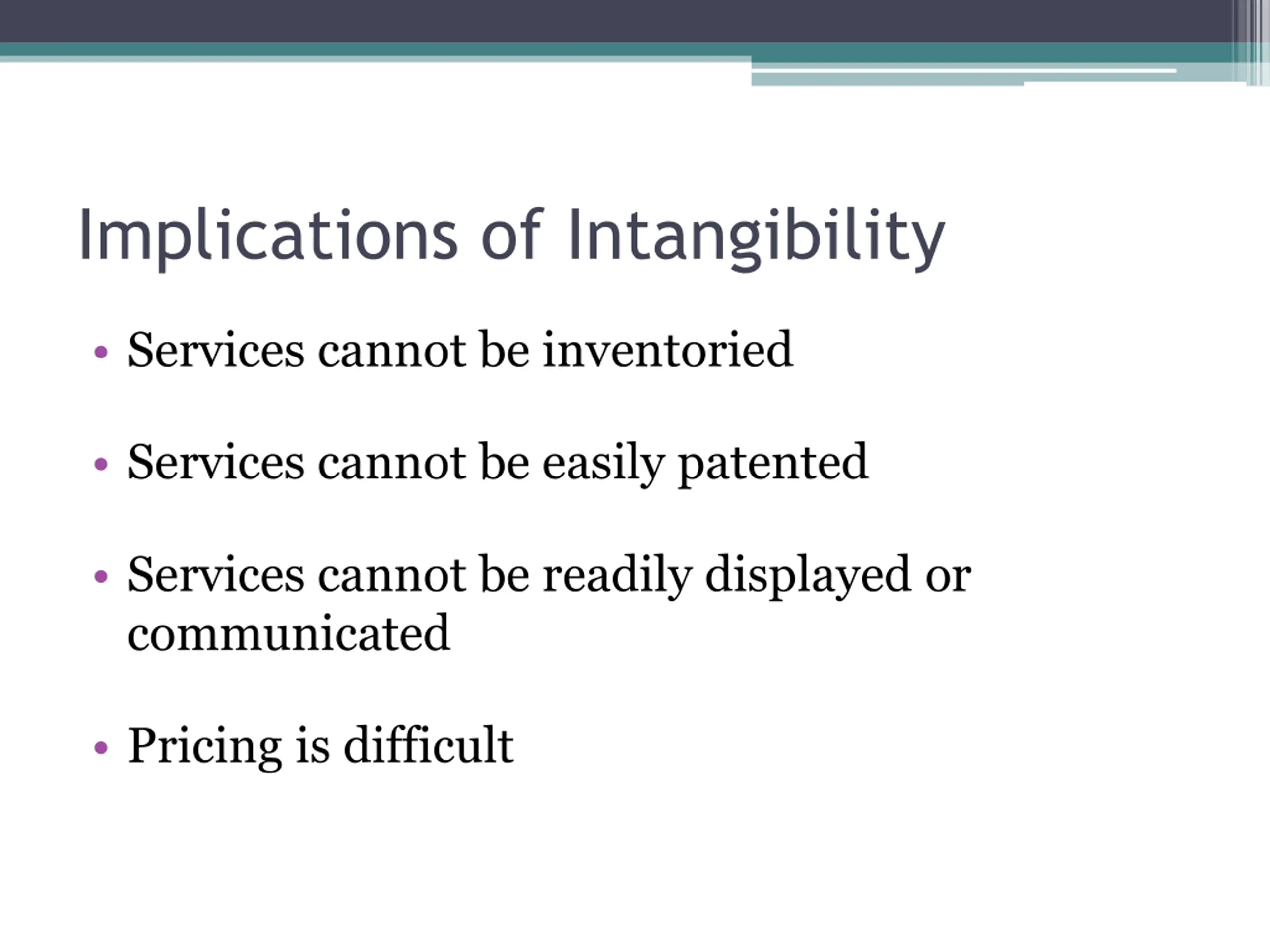 Implications of Intangibility

• Services cannot be inventoried

• Services cannot be easily patented

• Services cannot be readily displayed or communicated

• Pricing is difficult